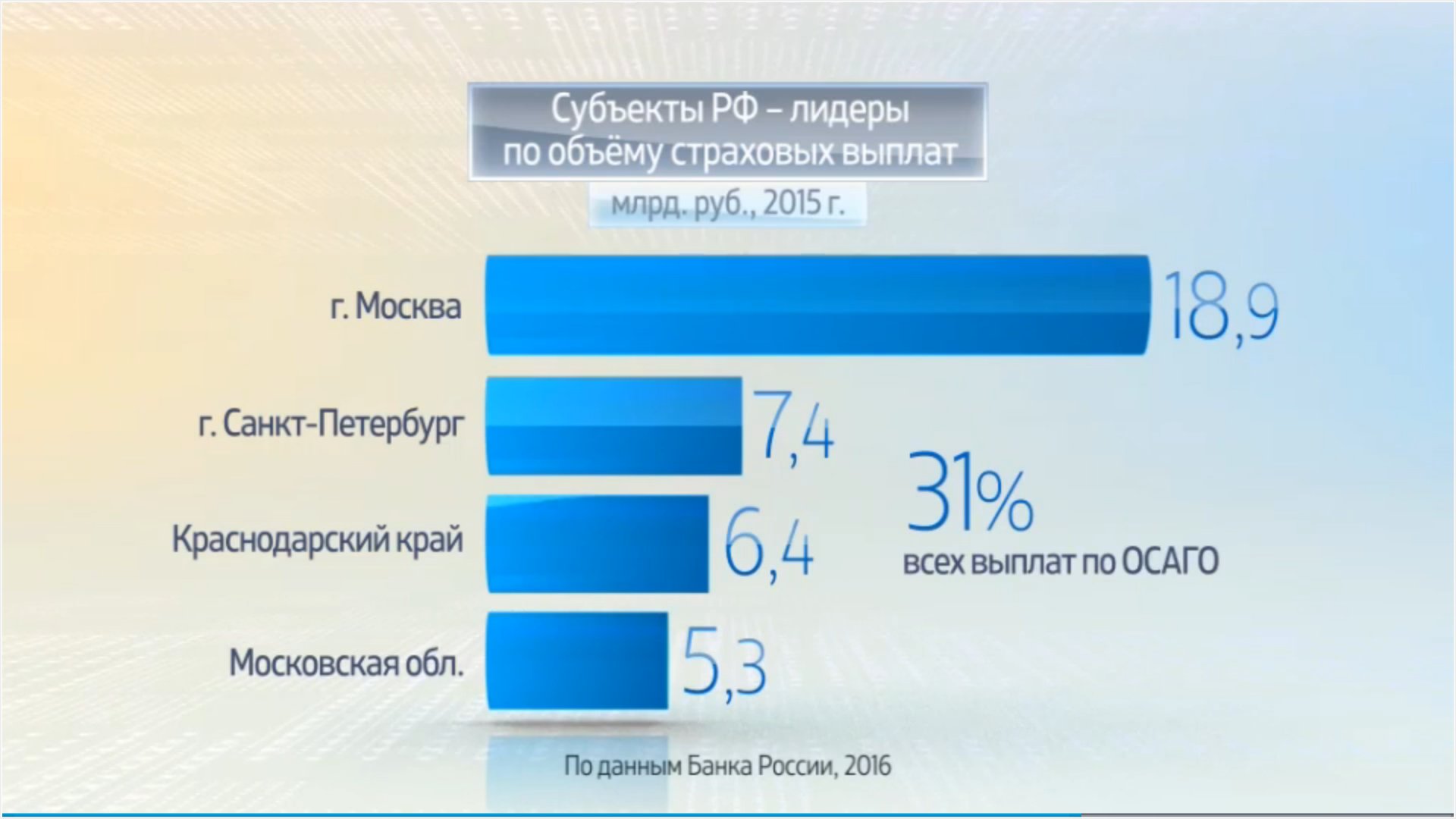 Субъекты РФ – лидеры по объёму страховых выплат

млрд. руб., 2015 г.

г. Москва 18,9

г. Санкт-Петербург 7,4

Краснодарский край 6,4

Московская обл. 5,3

31% всех выплат по ОСАГО

По данным Банка России, 2016